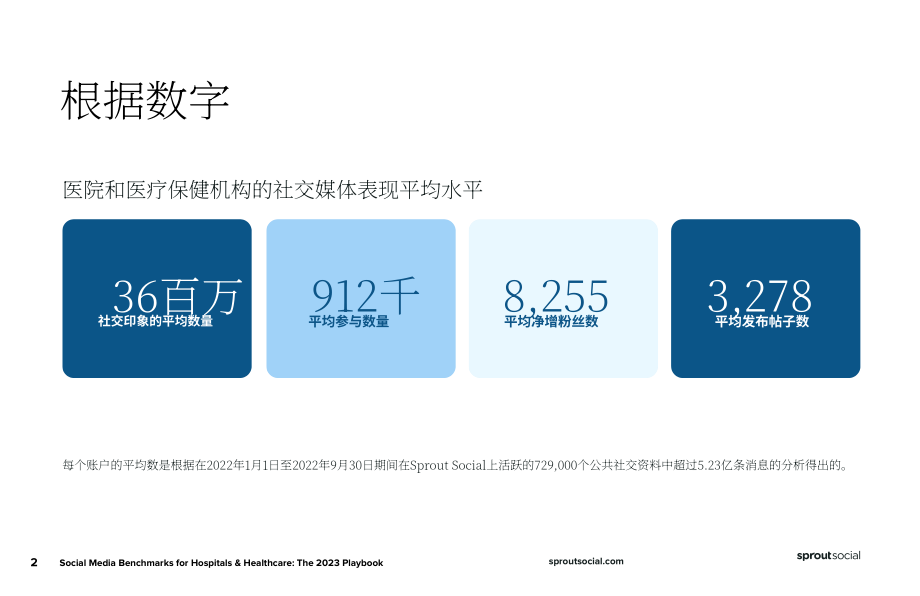 根据数字

医院和医疗保健机构的社交媒体表现平均水平

36百万
社交印象的平均数量

912千
平均参与数量

8,255
平均净增粉丝数

3,278
平均发布帖子数

每个账户的平均数是根据在2022年1月1日至2022年9月30日期间在Sprout Social上活跃的729,000个公共社交资料中超过5.23亿条消息的分析得出的。

2 Social Media Benchmarks for Hospitals & Healthcare: The 2023 Playbook

sproutsocial.com

sproutsocial